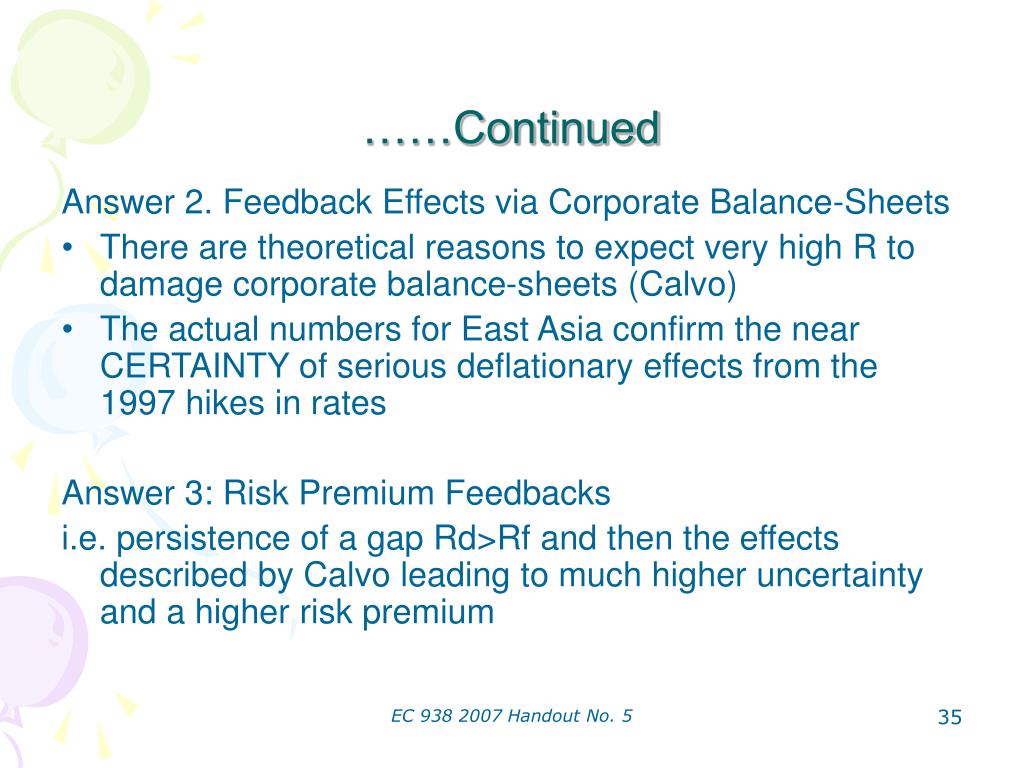 ……Continued

Answer 2. Feedback Effects via Corporate Balance-Sheets

• There are theoretical reasons to expect very high R to damage corporate balance-sheets (Calvo)
• The actual numbers for East Asia confirm the near CERTAINTY of serious deflationary effects from the 1997 hikes in rates

Answer 3: Risk Premium Feedbacks

i.e. persistence of a gap Rd>Rf and then the effects described by Calvo leading to much higher uncertainty and a higher risk premium

EC 938 2007 Handout No. 5

35